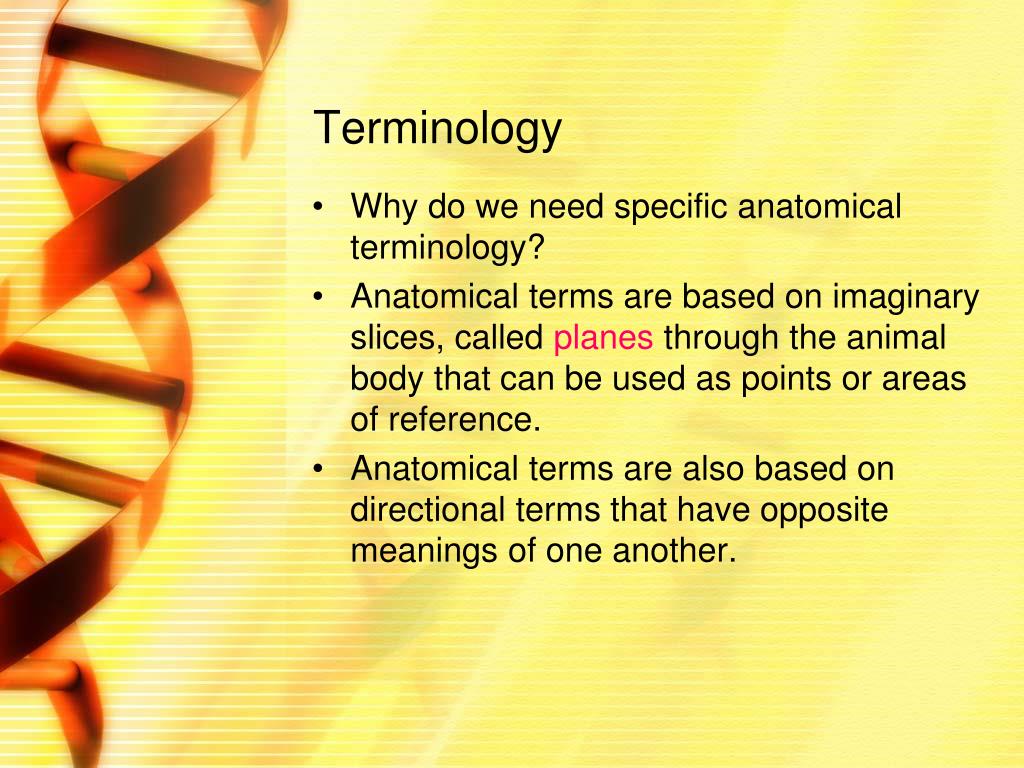 Terminology

• Why do we need specific anatomical terminology?
• Anatomical terms are based on imaginary slices, called planes through the animal body that can be used as points or areas of reference.
• Anatomical terms are also based on directional terms that have opposite meanings of one another.